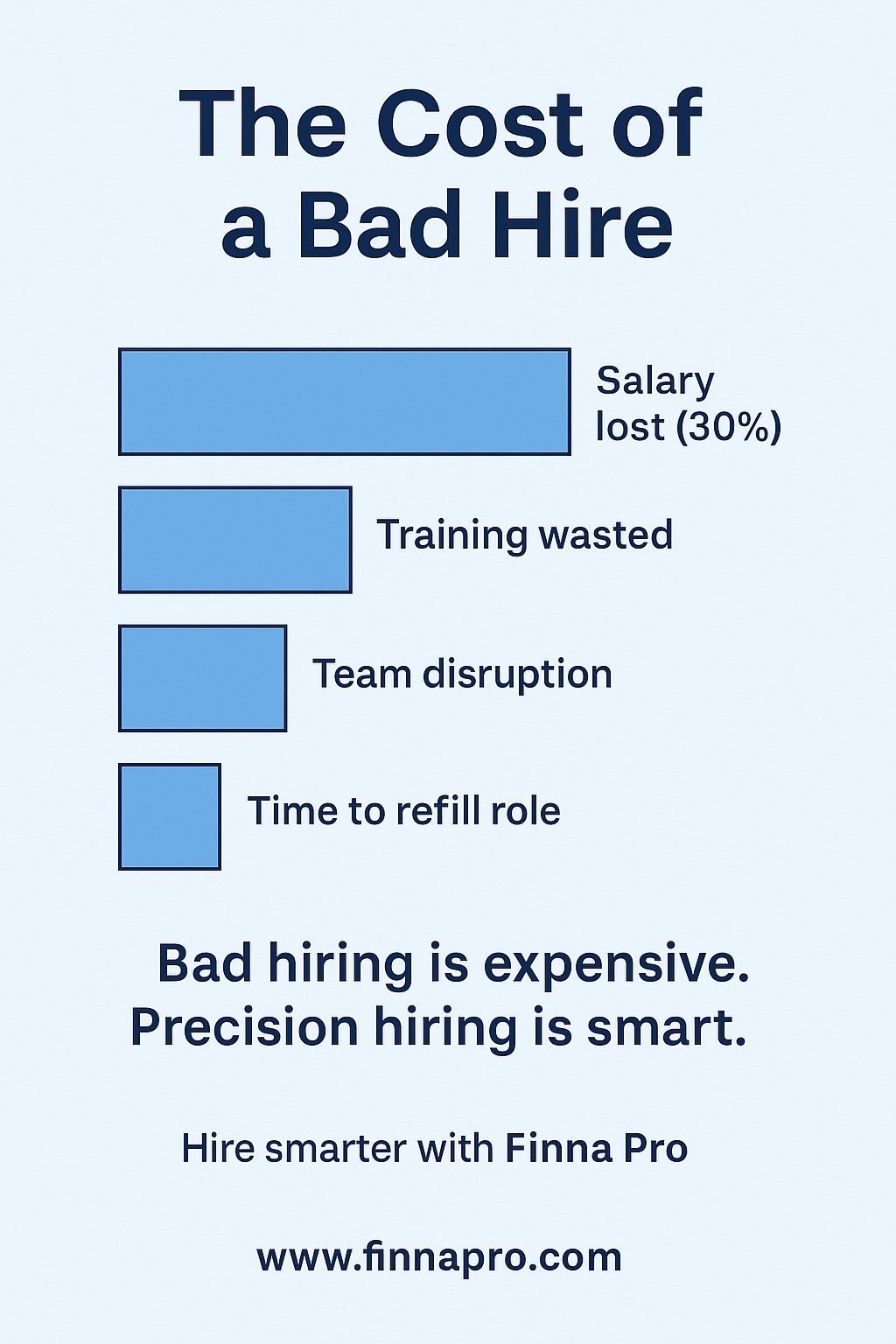 The Cost of a Bad Hire

Salary lost (30%)

Training wasted

Team disruption

Time to refill role

Bad hiring is expensive.
Precision hiring is smart.

Hire smarter with Finna Pro

www.finnapro.com